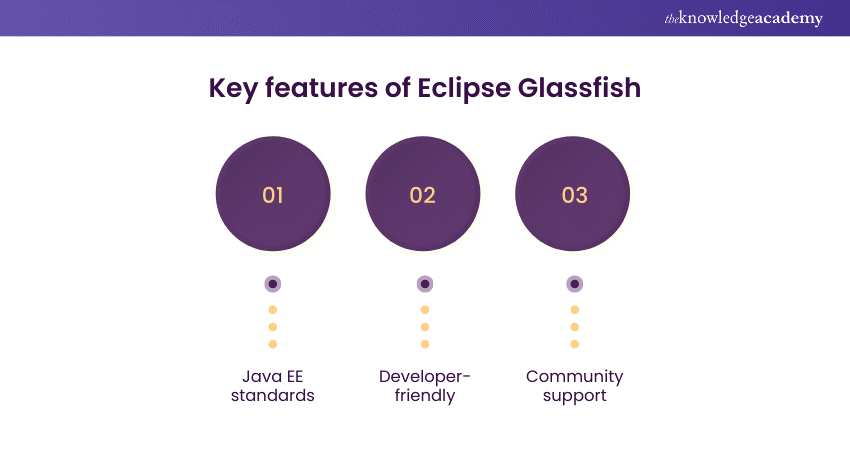 theknowledgeacademy

Key features of Eclipse Glassfish

01

02

03

Java EE standards

Developer-friendly

Community support